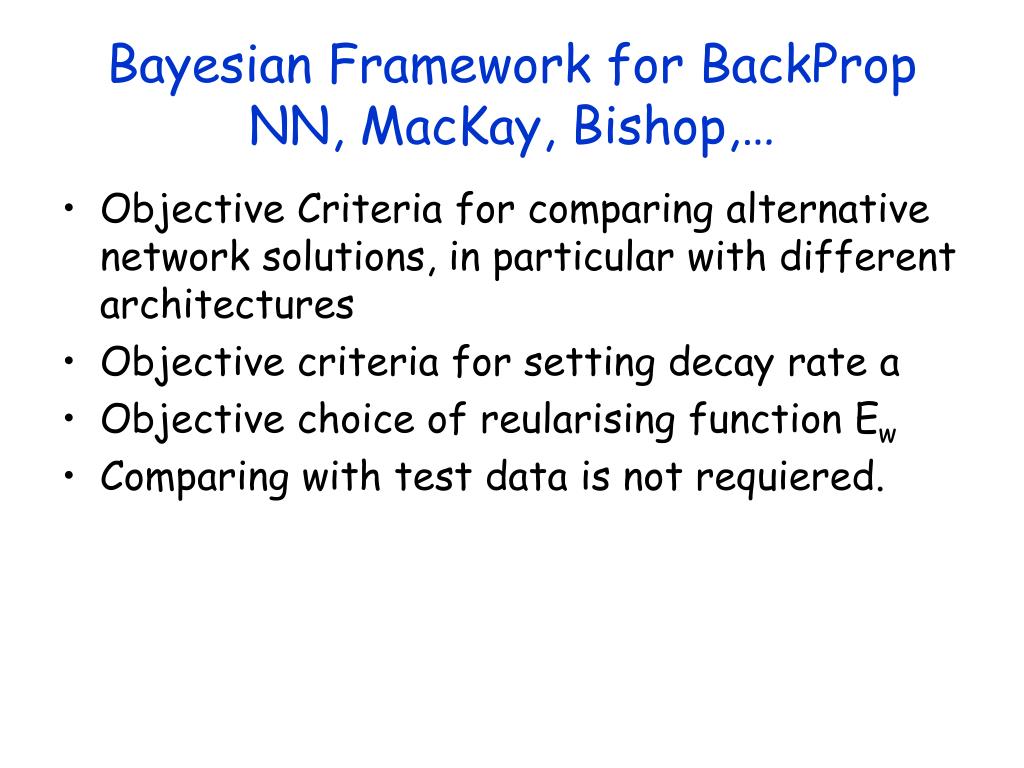 Bayesian Framework for BackProp NN, MacKay, Bishop,…

• Objective Criteria for comparing alternative network solutions, in particular with different architectures
• Objective criteria for setting decay rate a
• Objective choice of reularising function $E_w$
• Comparing with test data is not requiered.